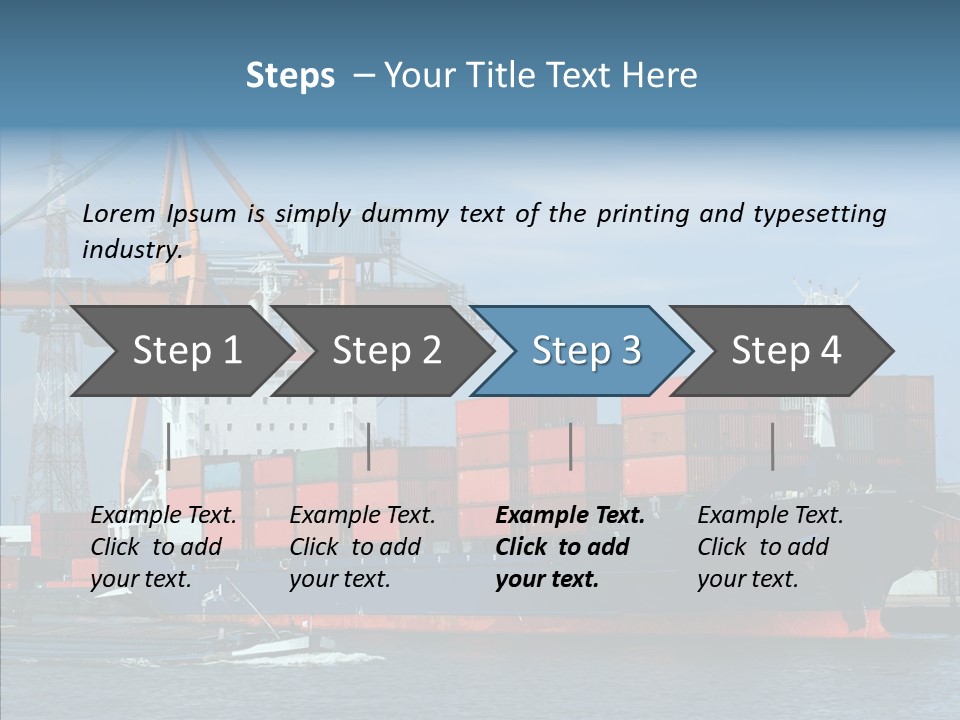 Steps – Your Title Text Here

Lorem Ipsum is simply dummy text of the printing and typesetting industry.

Step 1

Step 2

Step 3

Step 4

Example Text. Click to add your text.

Example Text. Click to add your text.

Example Text. Click to add your text.

Example Text. Click to add your text.